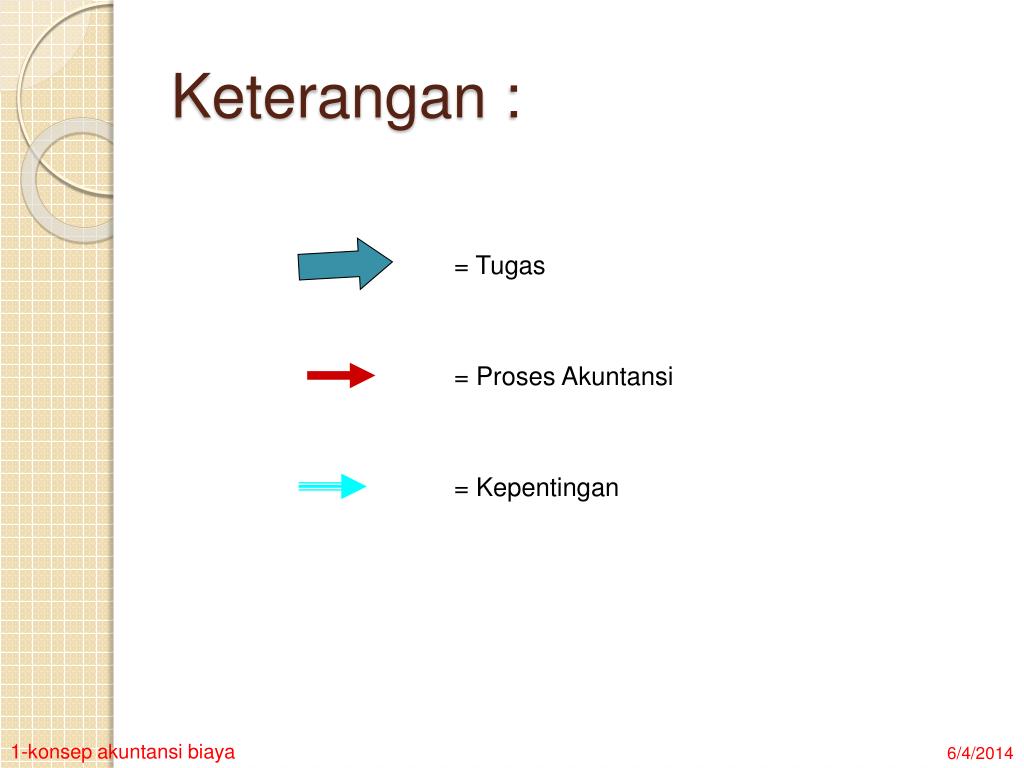 Keterangan :

= Tugas

= Proses Akuntansi

= Kepentingan

1-konsep akuntansi biaya

6/4/2014